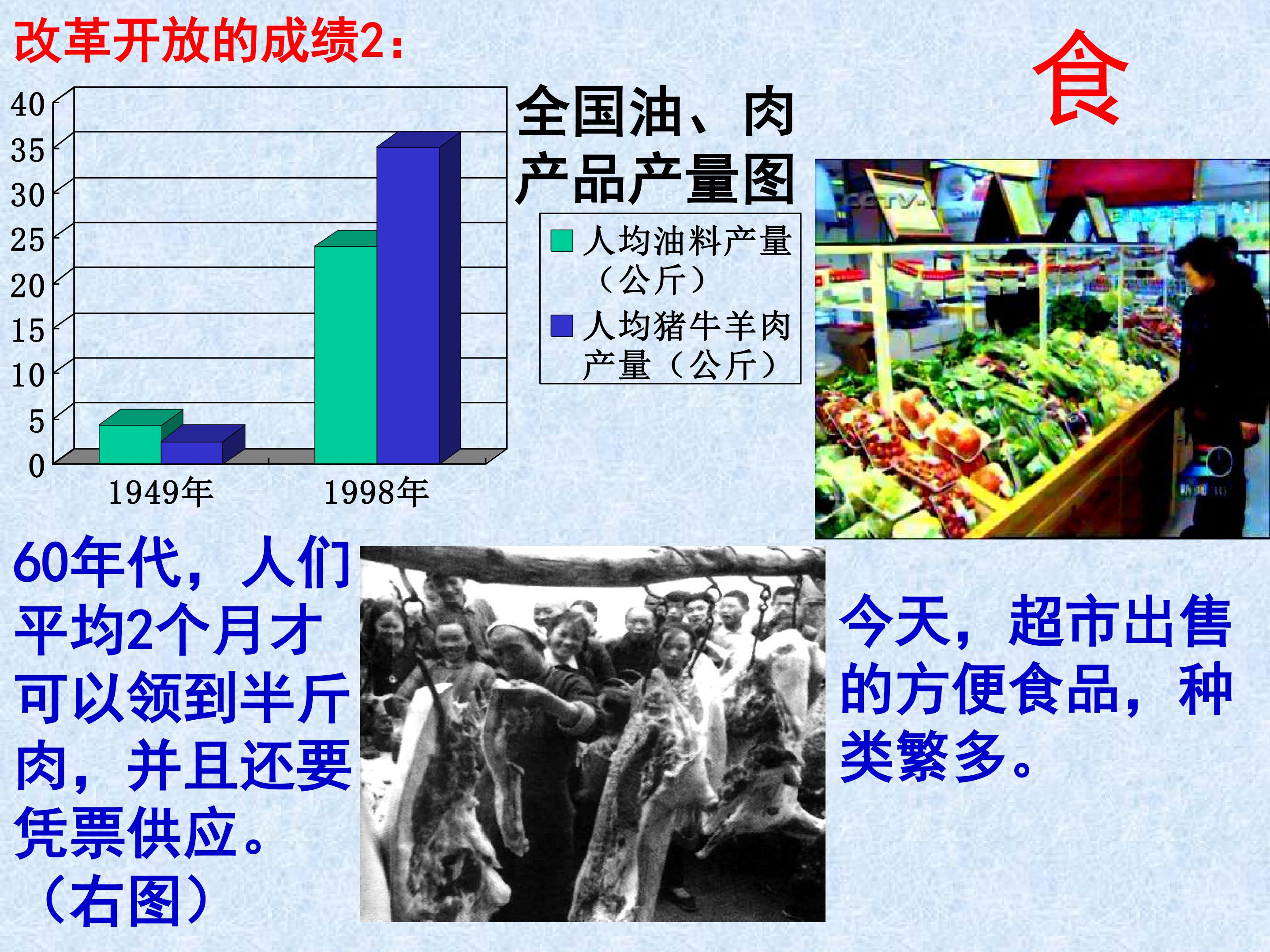 改革开放的成绩2:

食

40
35
30
25
20
15
10
5
0

1949年 1998年

全国油、肉产品产量图

人均油料产量（公斤）
人均猪牛羊肉产量（公斤）

60年代，人们平均2个月才可以领到半斤肉，并且还要凭票供应。（右图）

今天，超市出售的方便食品，种类繁多。